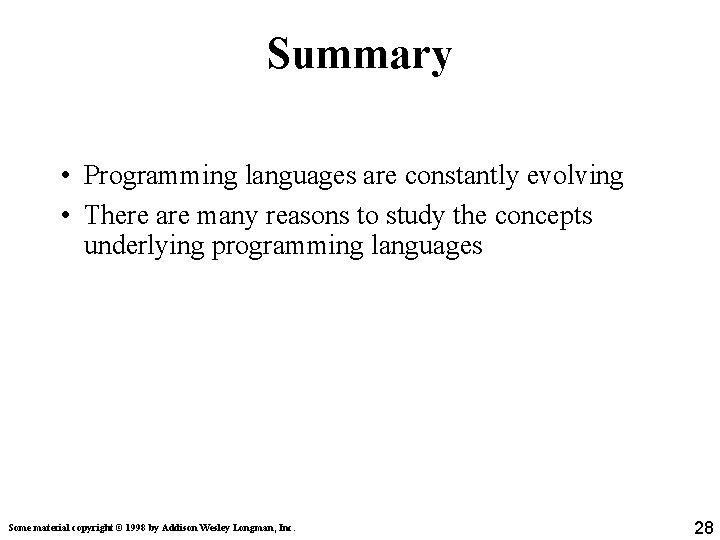 Summary

• Programming languages are constantly evolving
• There are many reasons to study the concepts underlying programming languages

Some material copyright © 1998 by Addison Wesley Longman, Inc.

28